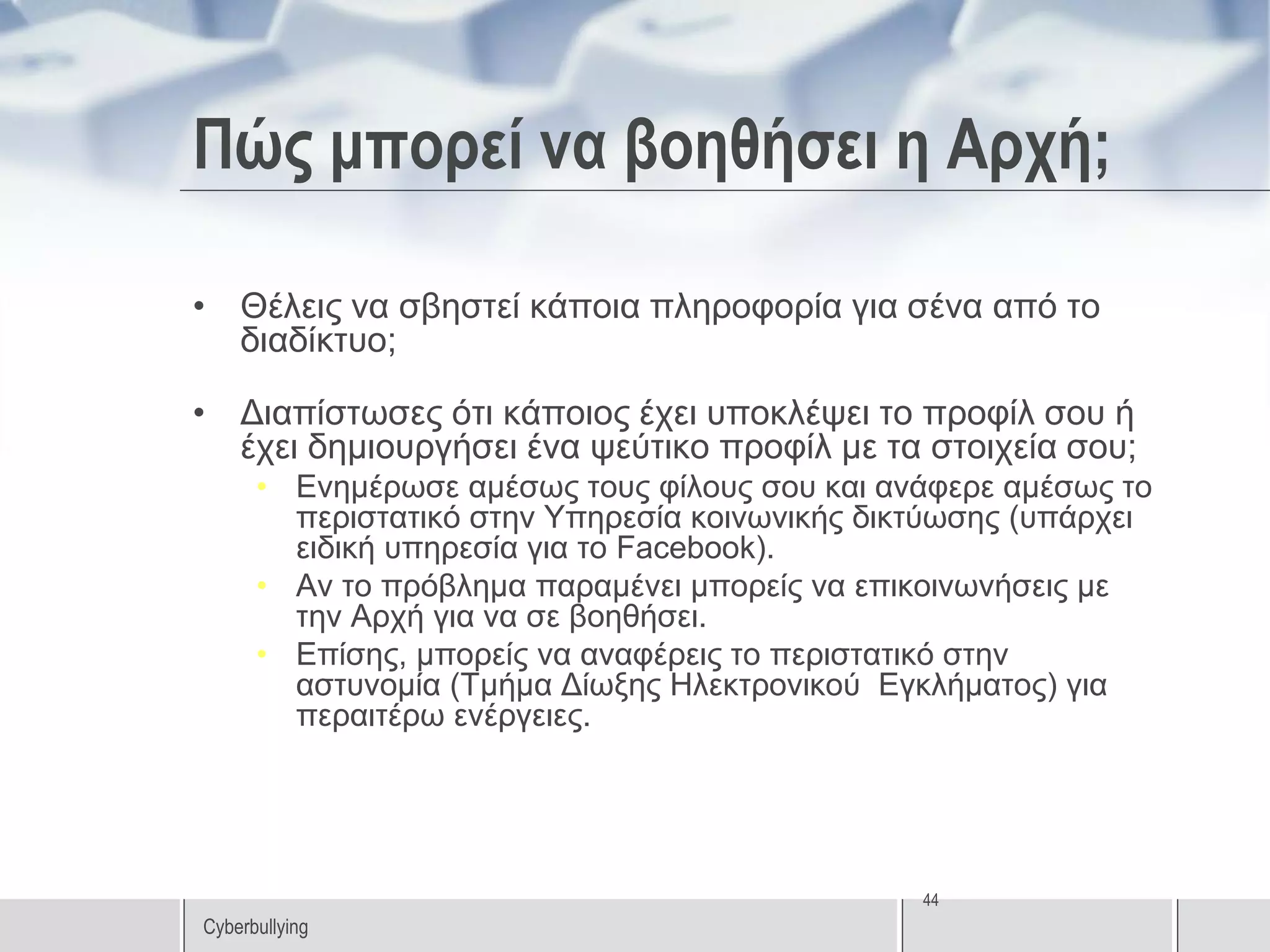 Πώς μπορεί να βοηθήσει η Αρχή;

• Θέλεις να σβηστεί κάποια πληροφορία για σένα από το διαδίκτυο;

• Διαπίστωσες ότι κάποιος έχει υποκλέψει το προφίλ σου ή έχει δημιουργήσει ένα ψεύτικο προφίλ με τα στοιχεία σου;
  • Ενημέρωσε αμέσως τους φίλους σου και ανάφερε αμέσως το περιστατικό στην Υπηρεσία κοινωνικής δικτύωσης (υπάρχει ειδική υπηρεσία για το Facebook).
  • Αν το πρόβλημα παραμένει μπορείς να επικοινωνήσεις με την Αρχή για να σε βοηθήσει.
  • Επίσης, μπορείς να αναφέρεις το περιστατικό στην αστυνομία (Τμήμα Δίωξης Ηλεκτρονικού Εγκλήματος) για περαιτέρω ενέργειες.

44

Cyberbullying